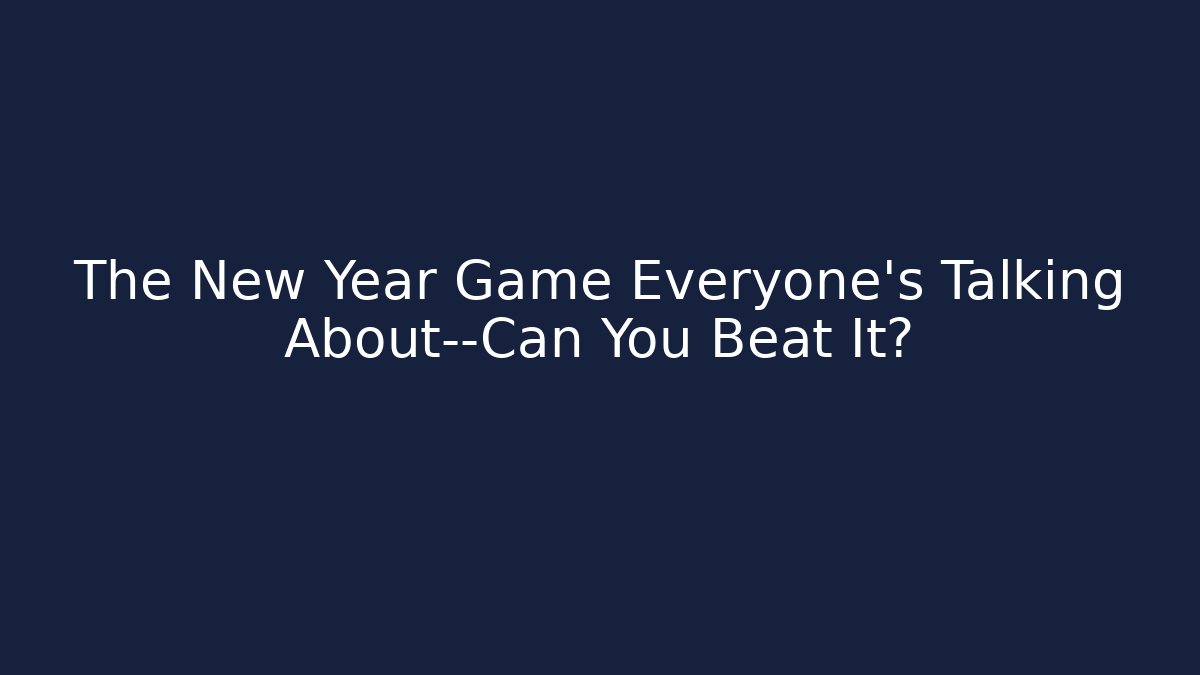 The New Year Game Everyone's Talking About--Can You Beat It?